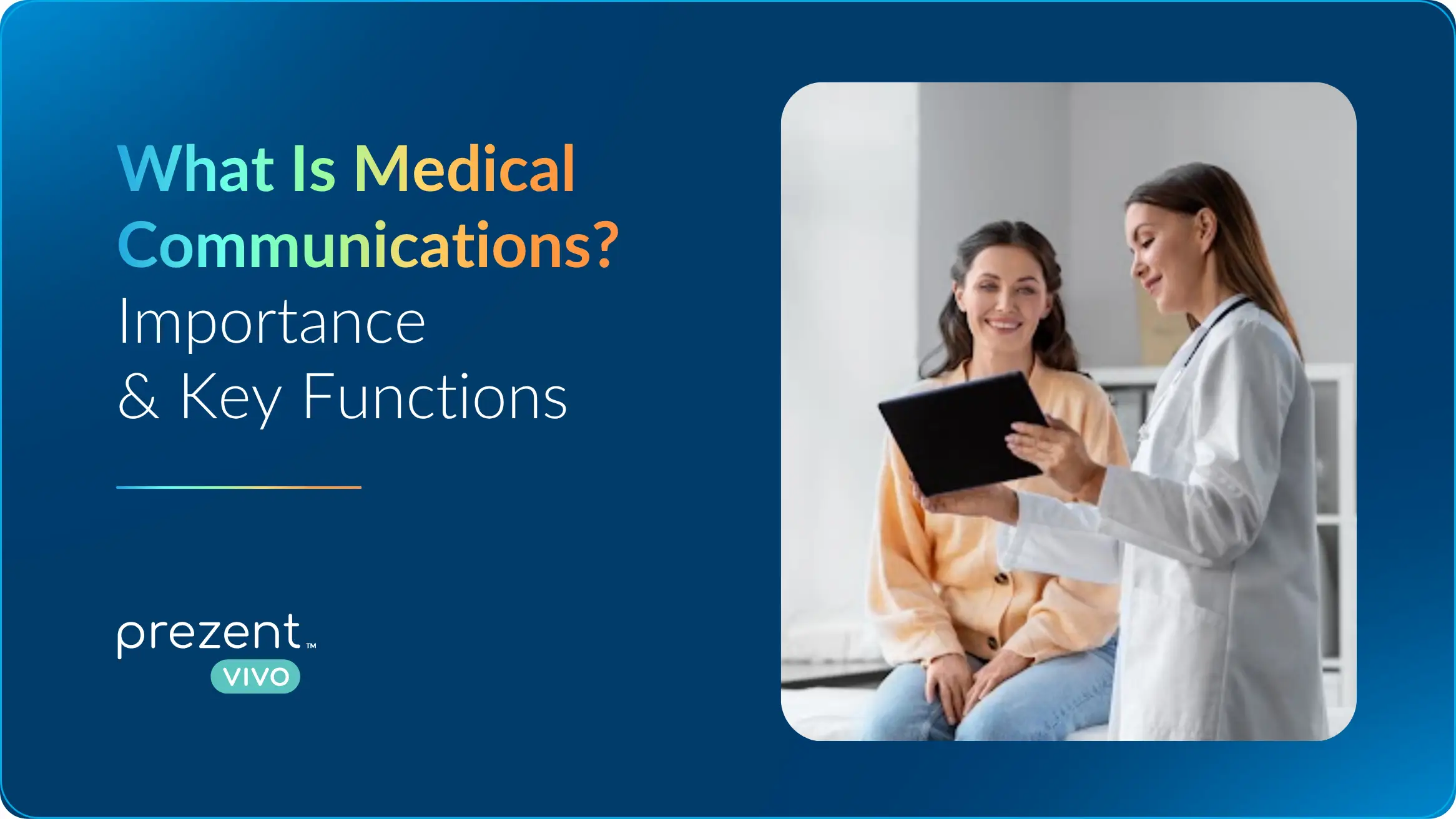 What Is Medical Communications?
Importance & Key Functions

prezent™
VIVO